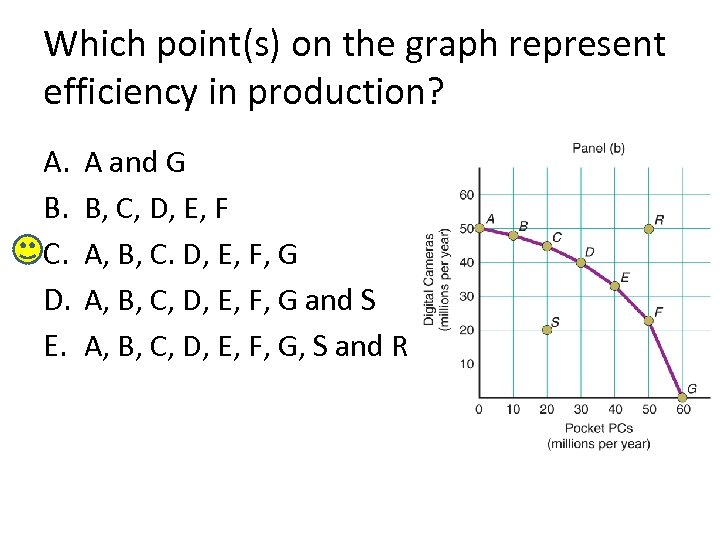 Which point(s) on the graph represent efficiency in production?

A. A and G
B. B, C, D, E, F
C. A, B, C. D, E, F, G
D. A, B, C, D, E, F, G and S
E. A, B, C, D, E, F, G, S and R

Panel (b)

Digital Cameras (millions per year)

60
50
40
30
20
10

A
B
C
D
E
F
G
R
S

0 10 20 30 40 50 60

Pocket PCs (millions per year)